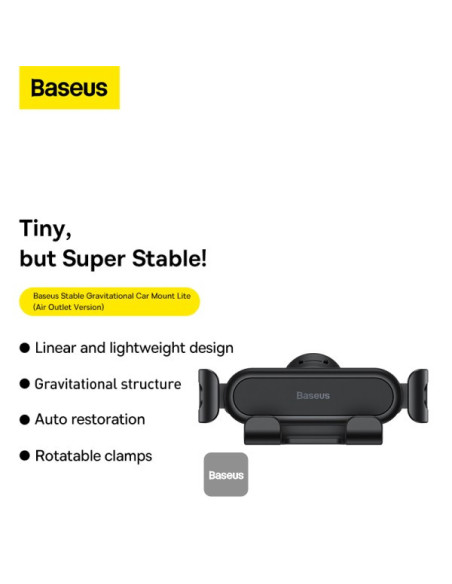 Baseus

Tiny,
but Super Stable!

Baseus Stable Gravitational Car Mount Lite
(Air Outlet Version)

● Linear and lightweight design

● Gravitational structure

● Auto restoration

● Rotatable clamps

Baseus

Baseus